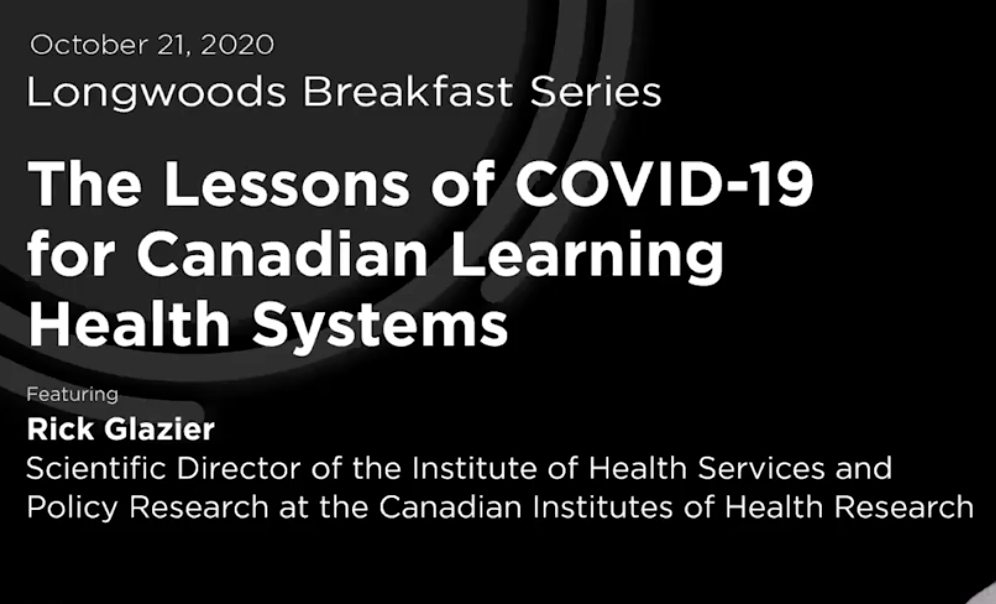 October 21, 2020

Longwoods Breakfast Series

The Lessons of COVID-19 for Canadian Learning Health Systems

Featuring

Rick Glazier

Scientific Director of the Institute of Health Services and Policy Research at the Canadian Institutes of Health Research